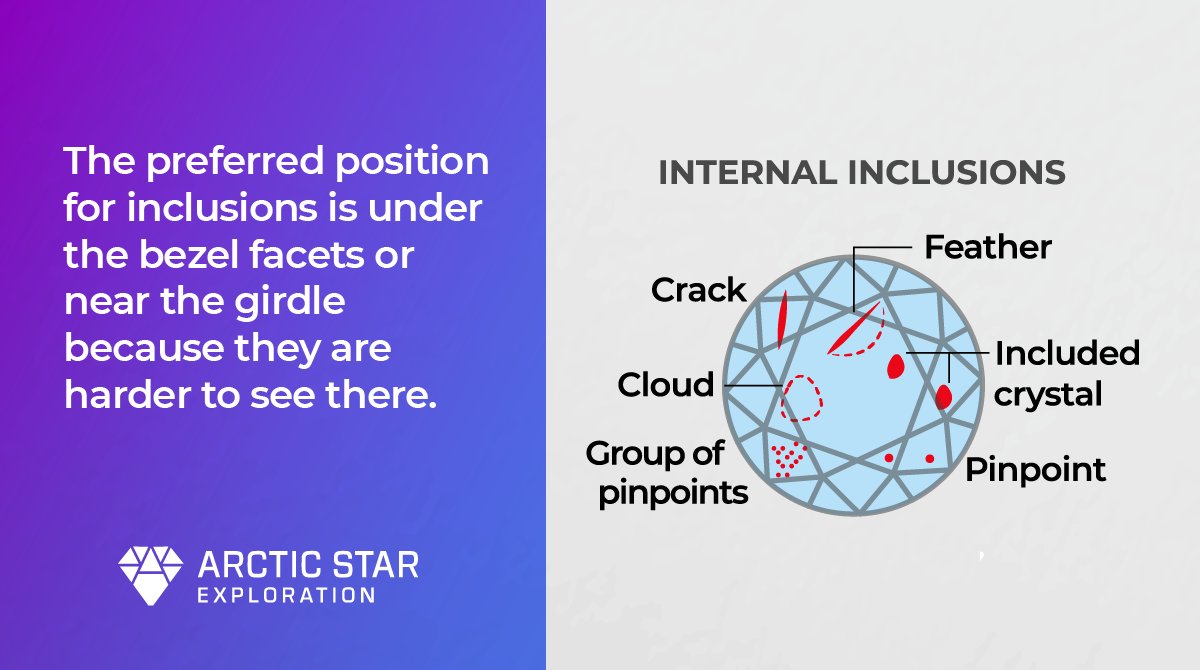 The preferred position for inclusions is under the bezel facets or near the girdle because they are harder to see there.

ARCTIC STAR
EXPLORATION

INTERNAL INCLUSIONS

Feather
Crack
Included crystal
Cloud
Group of pinpoints
Pinpoint